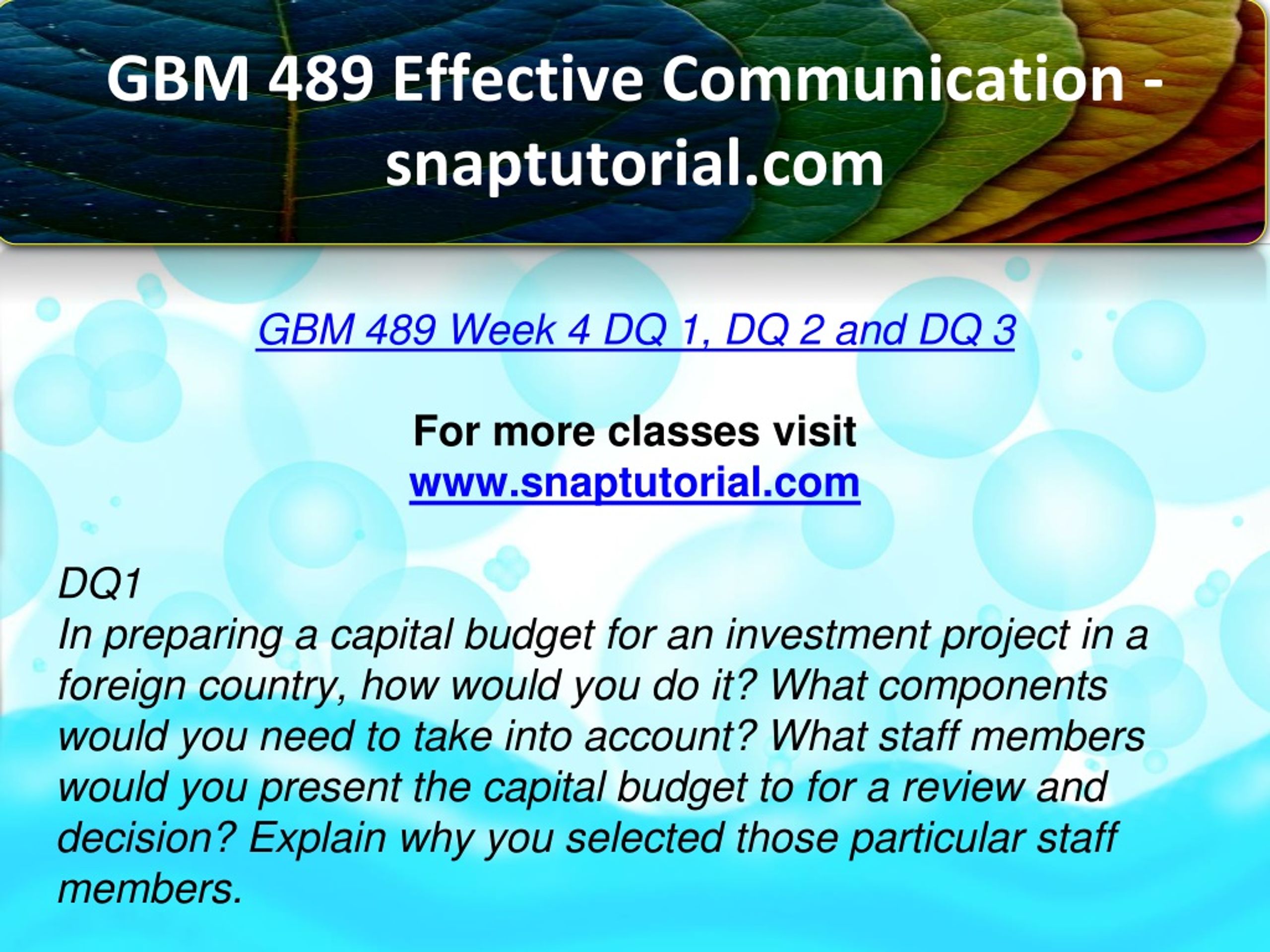 GBM 489 Effective Communication - snaptutorial.com

GBM 489 Week 4 DQ 1, DQ 2 and DQ 3

For more classes visit
www.snaptutorial.com

DQ1
In preparing a capital budget for an investment project in a foreign country, how would you do it? What components would you need to take into account? What staff members would you present the capital budget to for a review and decision? Explain why you selected those particular staff members.